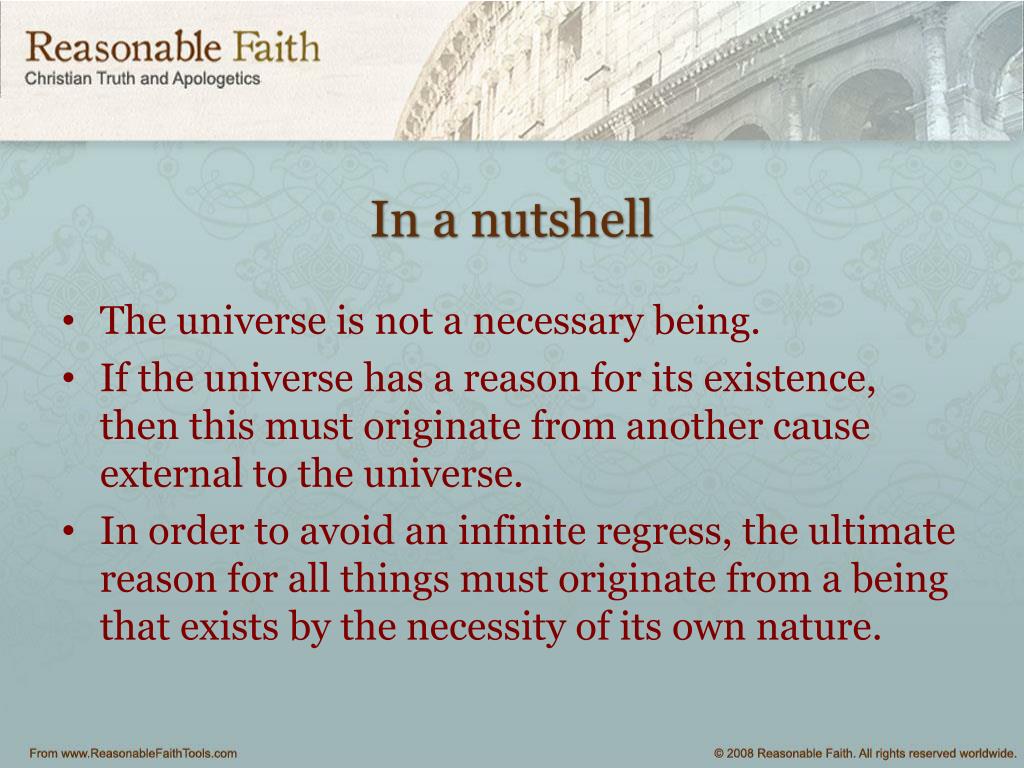 Reasonable Faith
Christian Truth and Apologetics

In a nutshell

• The universe is not a necessary being.
• If the universe has a reason for its existence, then this must originate from another cause external to the universe.
• In order to avoid an infinite regress, the ultimate reason for all things must originate from a being that exists by the necessity of its own nature.

From www.ReasonableFaithTools.com

© 2008 Reasonable Faith. All rights reserved worldwide.